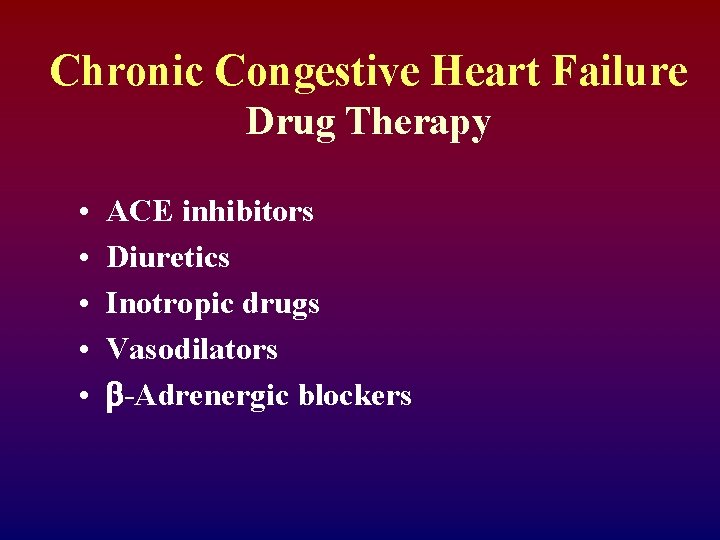 Chronic Congestive Heart Failure
Drug Therapy

• ACE inhibitors
• Diuretics
• Inotropic drugs
• Vasodilators
• β-Adrenergic blockers